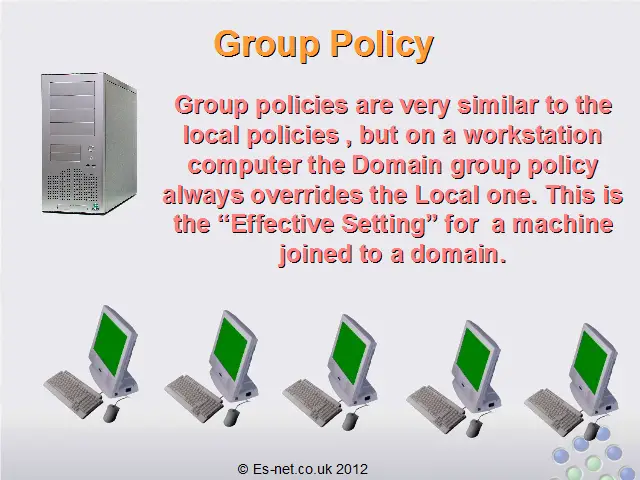 Group Policy

Group policies are very similar to the local policies , but on a workstation computer the Domain group policy always overrides the Local one. This is the “Effective Setting” for a machine joined to a domain.

© Es-net.co.uk 2012